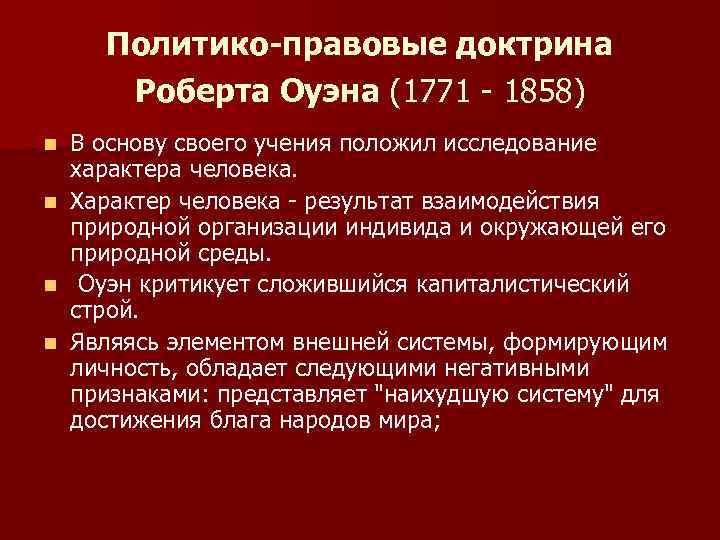 Политико-правовые доктрина Роберта Оуэна (1771 - 1858)

В основу своего учения положил исследование характера человека.

Характер человека - результат взаимодействия природной организации индивида и окружающей его природной среды.

Оуэн критикует сложившийся капиталистический строй.

Являясь элементом внешней системы, формирующим личность, обладает следующими негативными признаками: представляет "наихудшую систему" для достижения блага народов мира;